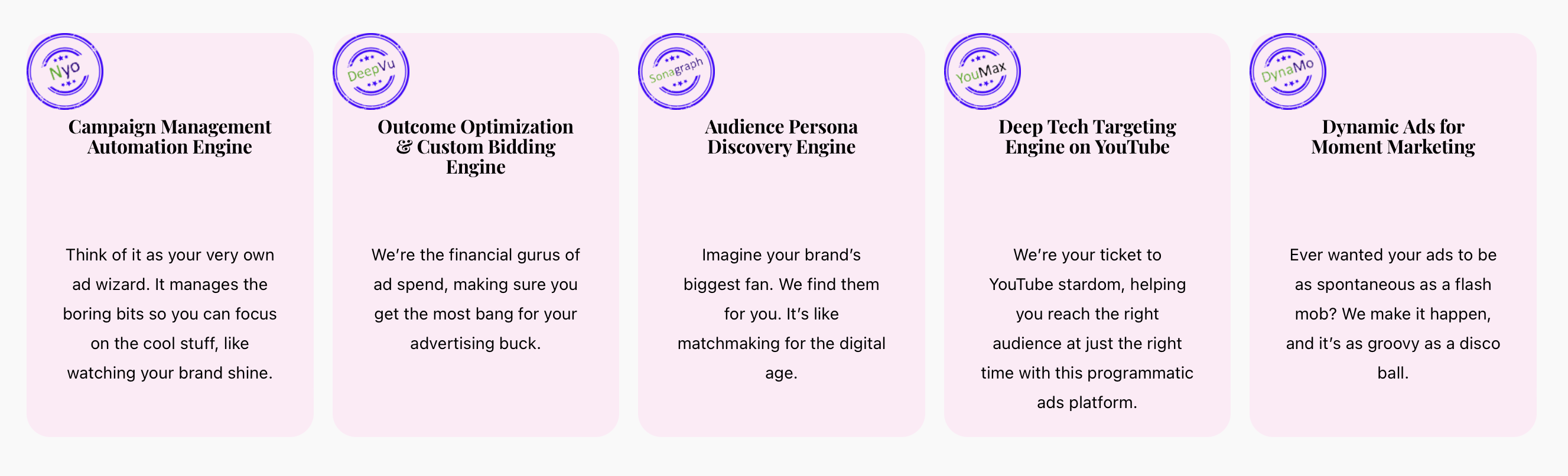 Nyo

Campaign Management Automation Engine

Think of it as your very own ad wizard. It manages the boring bits so you can focus on the cool stuff, like watching your brand shine.

DeepVu

Outcome Optimization & Custom Bidding Engine

We're the financial gurus of ad spend, making sure you get the most bang for your advertising buck.

Sonagraph

Audience Persona Discovery Engine

Imagine your brand's biggest fan. We find them for you. It's like matchmaking for the digital age.

YouMax

Deep Tech Targeting Engine on YouTube

We're your ticket to YouTube stardom, helping you reach the right audience at just the right time with this programmatic ads platform.

DynaMo

Dynamic Ads for Moment Marketing

Ever wanted your ads to be as spontaneous as a flash mob? We make it happen, and it's as groovy as a disco ball.